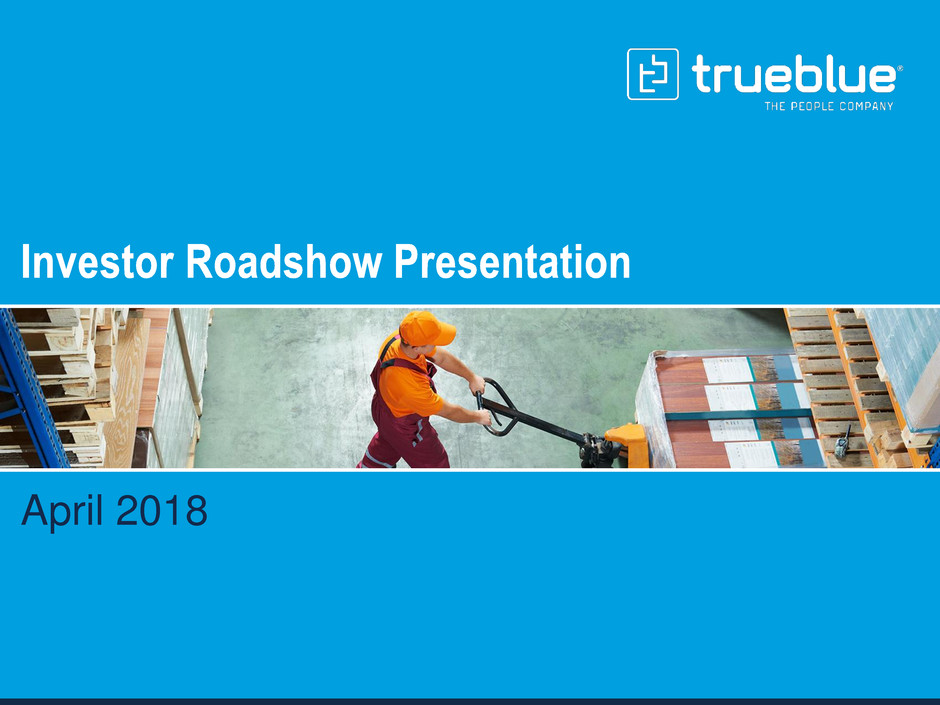 trueblue®
THE PEOPLE COMPANY

Investor Roadshow Presentation

April 2018